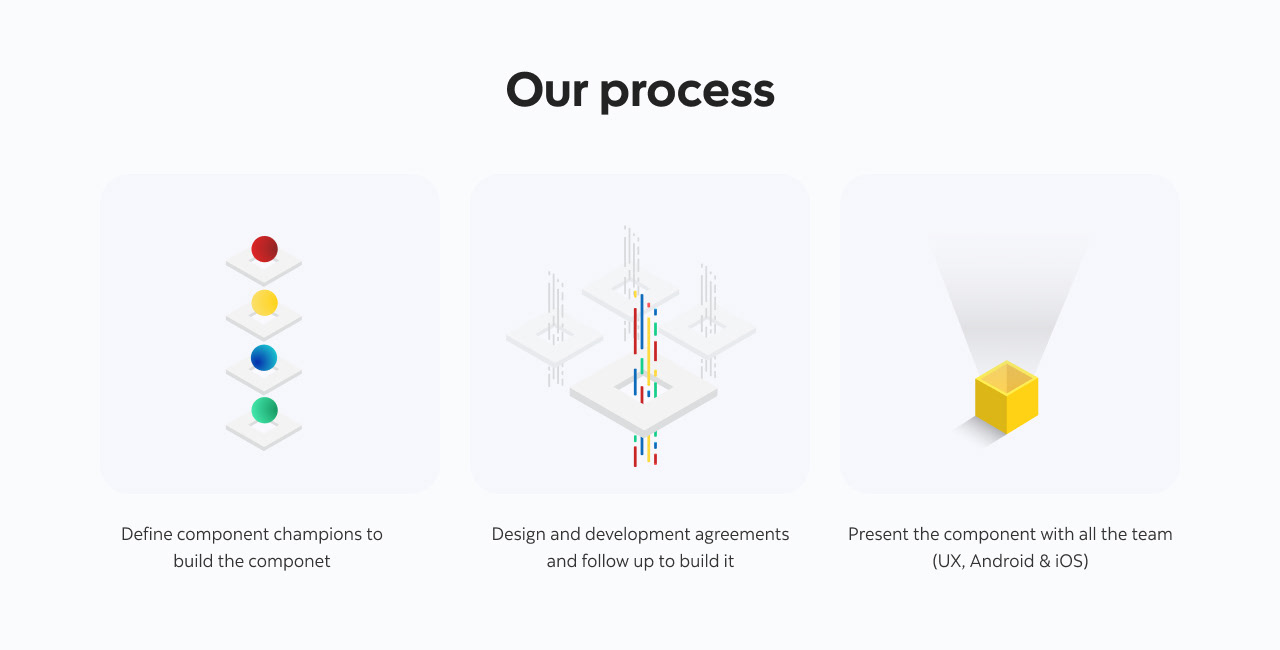 Our process

Define component champions to build the componet

Design and development agreements and follow up to build it

Present the component with all the team (UX, Android & iOS)